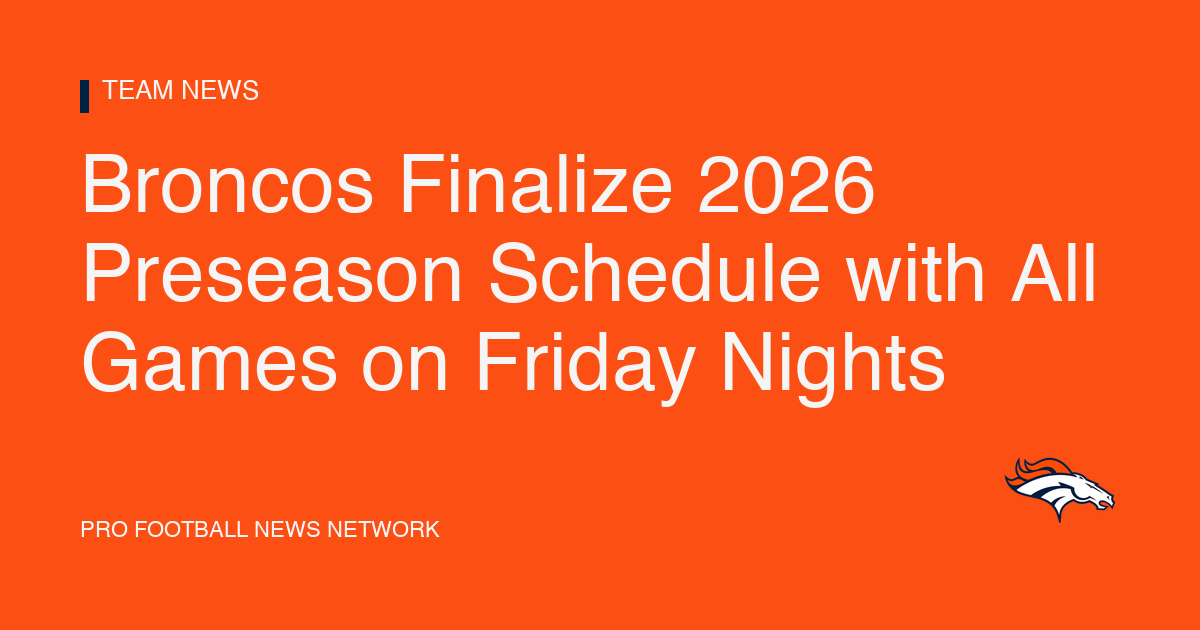 TEAM NEWS

Broncos Finalize 2026 Preseason Schedule with All Games on Friday Nights

PRO FOOTBALL NEWS NETWORK